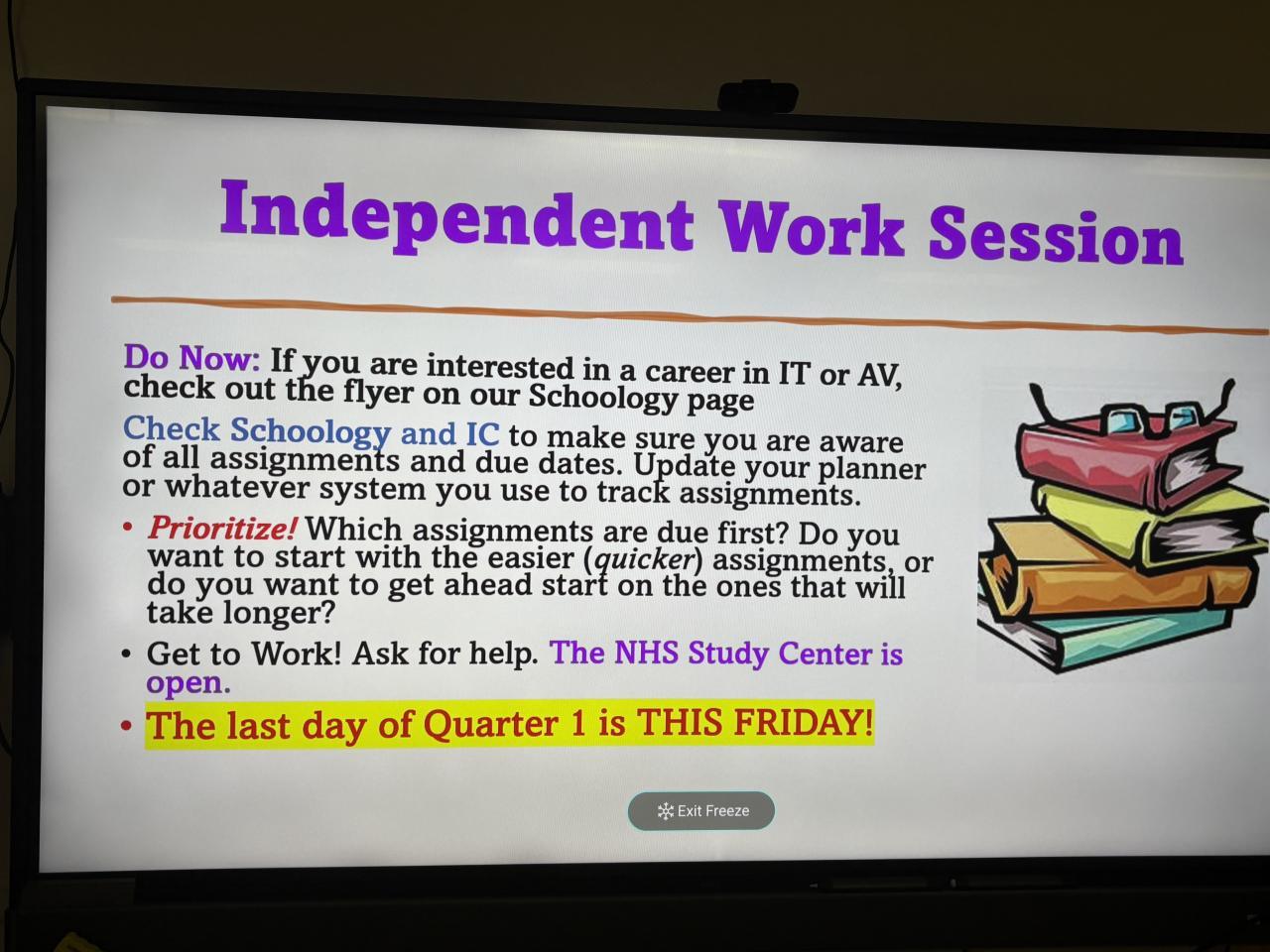 Independent Work Session

Do Now: If you are interested in a career in IT or AV, check out the flyer on our Schoology page

Check Schoology and IC to make sure you are aware of all assignments and due dates. Update your planner or whatever system you use to track assignments.

• Prioritize! Which assignments are due first? Do you want to start with the easier (quicker) assignments, or do you want to get ahead start on the ones that will take longer?

• Get to Work! Ask for help. The NHS Study Center is open.

• The last day of Quarter 1 is THIS FRIDAY!

Exit Freeze